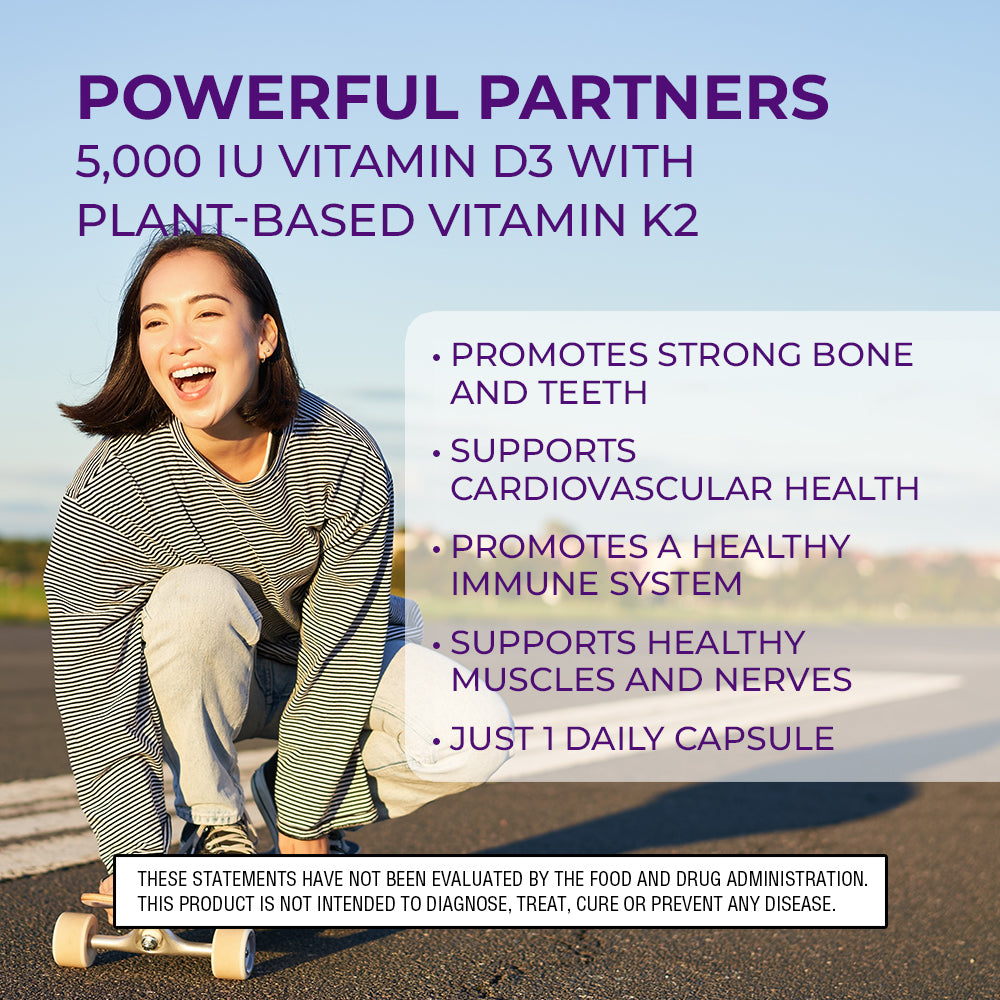 POWERFUL PARTNERS
5,000 IU VITAMIN D3 WITH PLANT-BASED VITAMIN K2

• PROMOTES STRONG BONE AND TEETH
• SUPPORTS CARDIOVASCULAR HEALTH
• PROMOTES A HEALTHY IMMUNE SYSTEM
• SUPPORTS HEALTHY MUSCLES AND NERVES
• JUST 1 DAILY CAPSULE

THESE STATEMENTS HAVE NOT BEEN EVALUATED BY THE FOOD AND DRUG ADMINISTRATION. THIS PRODUCT IS NOT INTENDED TO DIAGNOSE, TREAT, CURE OR PREVENT ANY DISEASE.